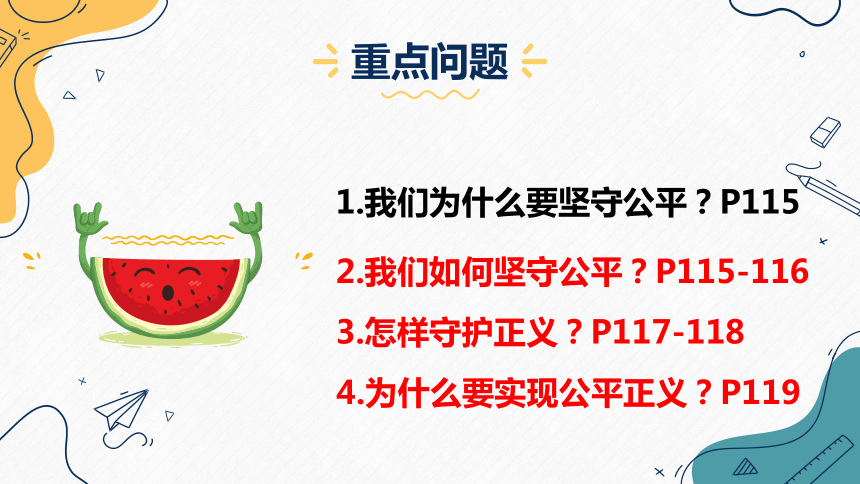 重点问题

1.我们为什么要坚守公平？P115

2.我们如何坚守公平？P115-116

3.怎样守护正义？P117-118

4.为什么要实现公平正义？P119